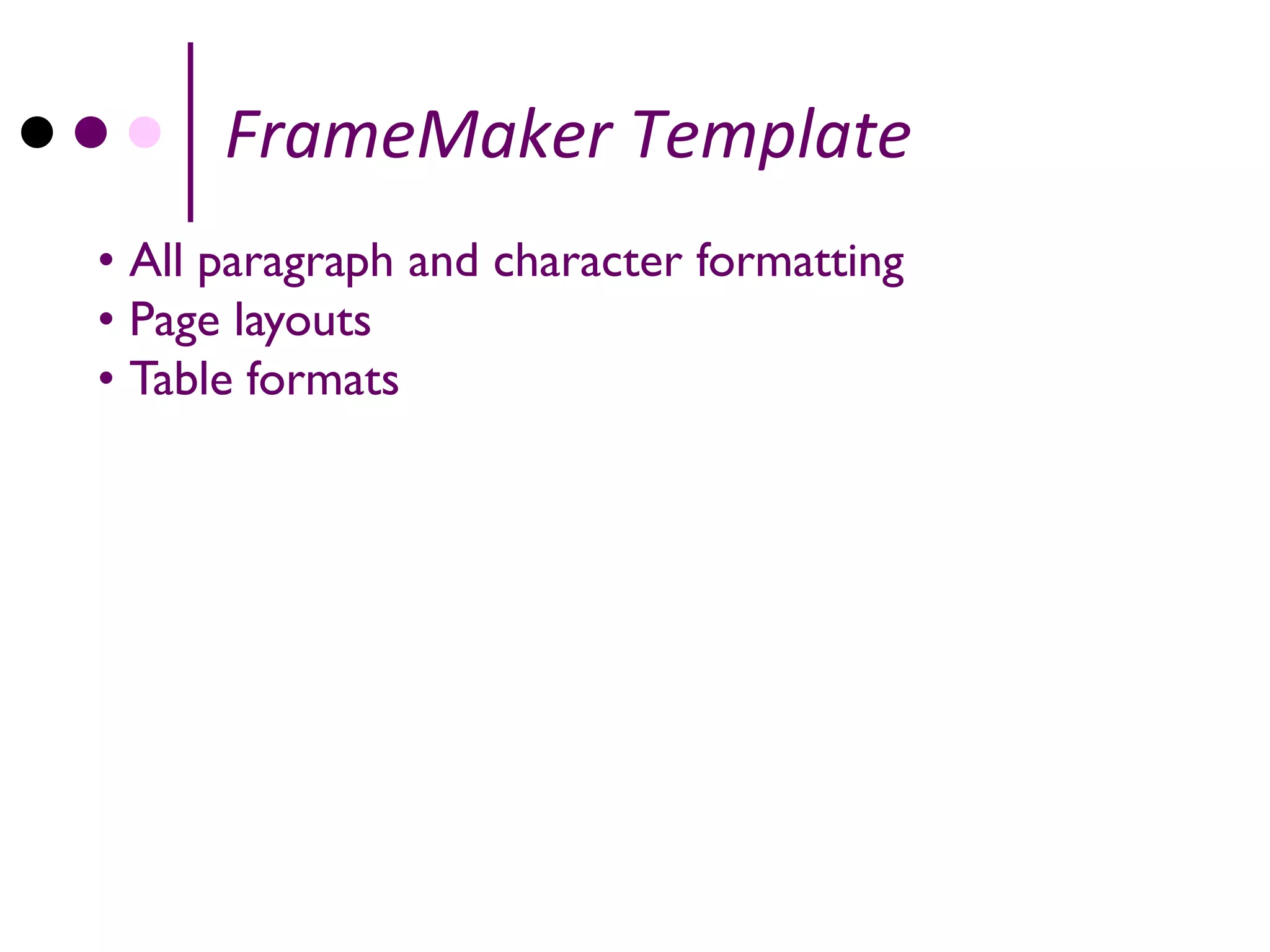 FrameMaker Template

• All paragraph and character formatting
• Page layouts
• Table formats